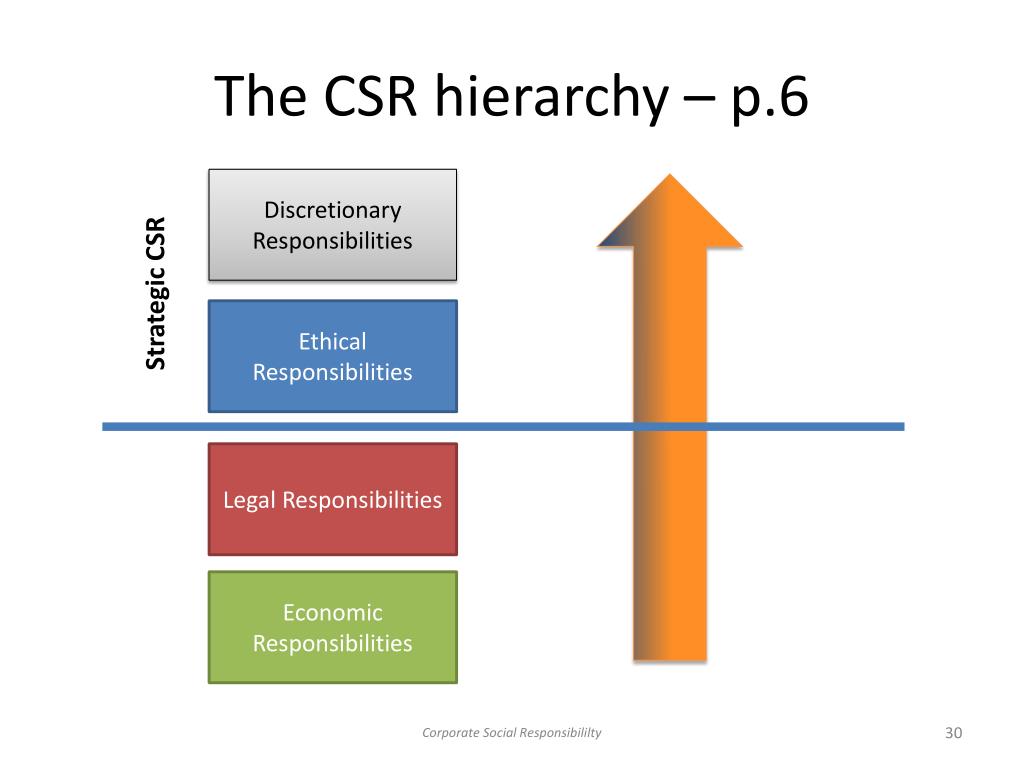 The CSR hierarchy – p.6

Strategic CSR

Discretionary Responsibilities

Ethical Responsibilities

Legal Responsibilities

Economic Responsibilities

Corporate Social Responsibililty

30